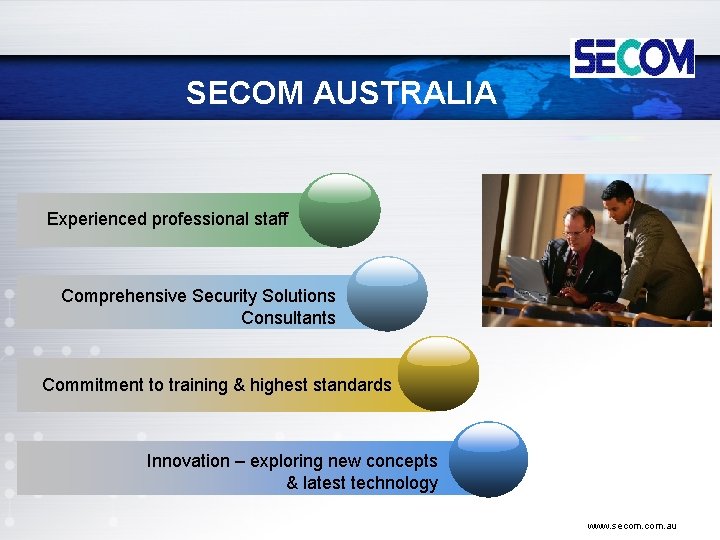 SECOM

SECOM AUSTRALIA

Experienced professional staff

Comprehensive Security Solutions Consultants

Commitment to training & highest standards

Innovation – exploring new concepts & latest technology

www.secom.com.au